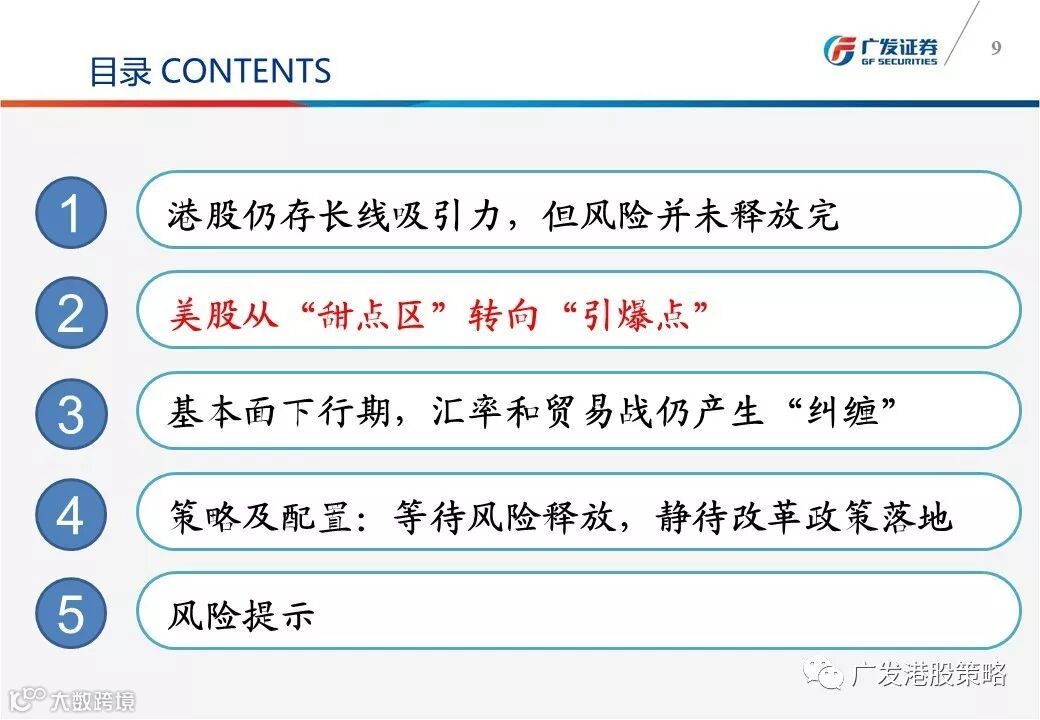 目录 CONTENTS

广发证券
GF SECURITIES

9

1 港股仍存长线吸引力，但风险并未释放完

2 美股从“甜点区”转向“引爆点”

3 基本面下行期，汇率和贸易战仍产生“纠缠”

4 策略及配置：等待风险释放，静待改革政策落地

5 风险提示

广发港股策略

大数跨境